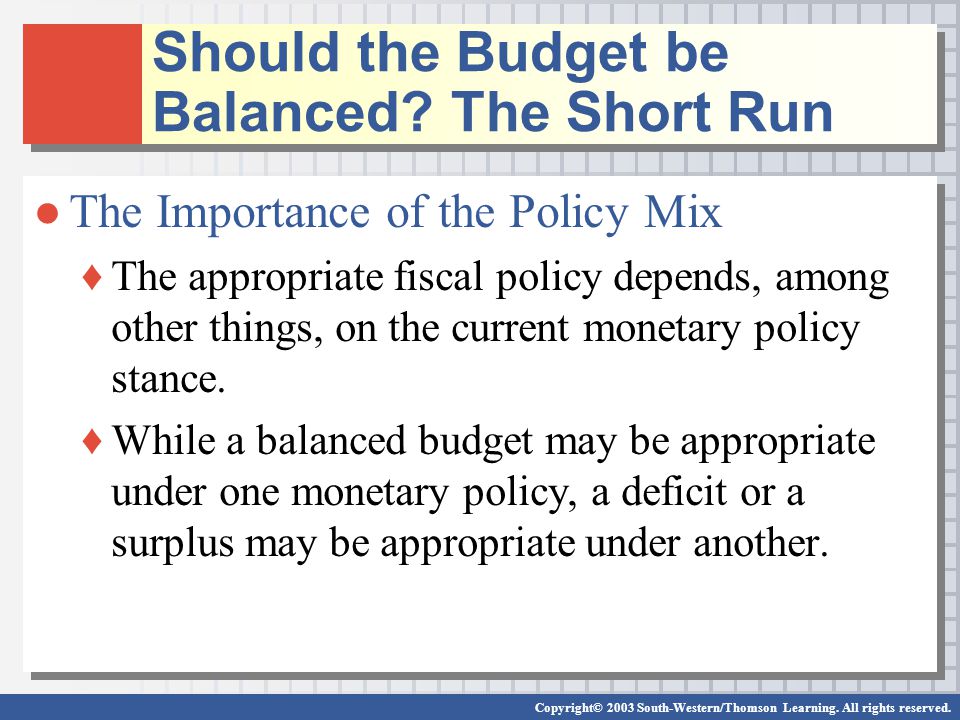 Should the Budget be Balanced? The Short Run

● The Importance of the Policy Mix

♦ The appropriate fiscal policy depends, among other things, on the current monetary policy stance.

♦ While a balanced budget may be appropriate under one monetary policy, a deficit or a surplus may be appropriate under another.

Copyright© 2003 South-Western/Thomson Learning. All rights reserved.